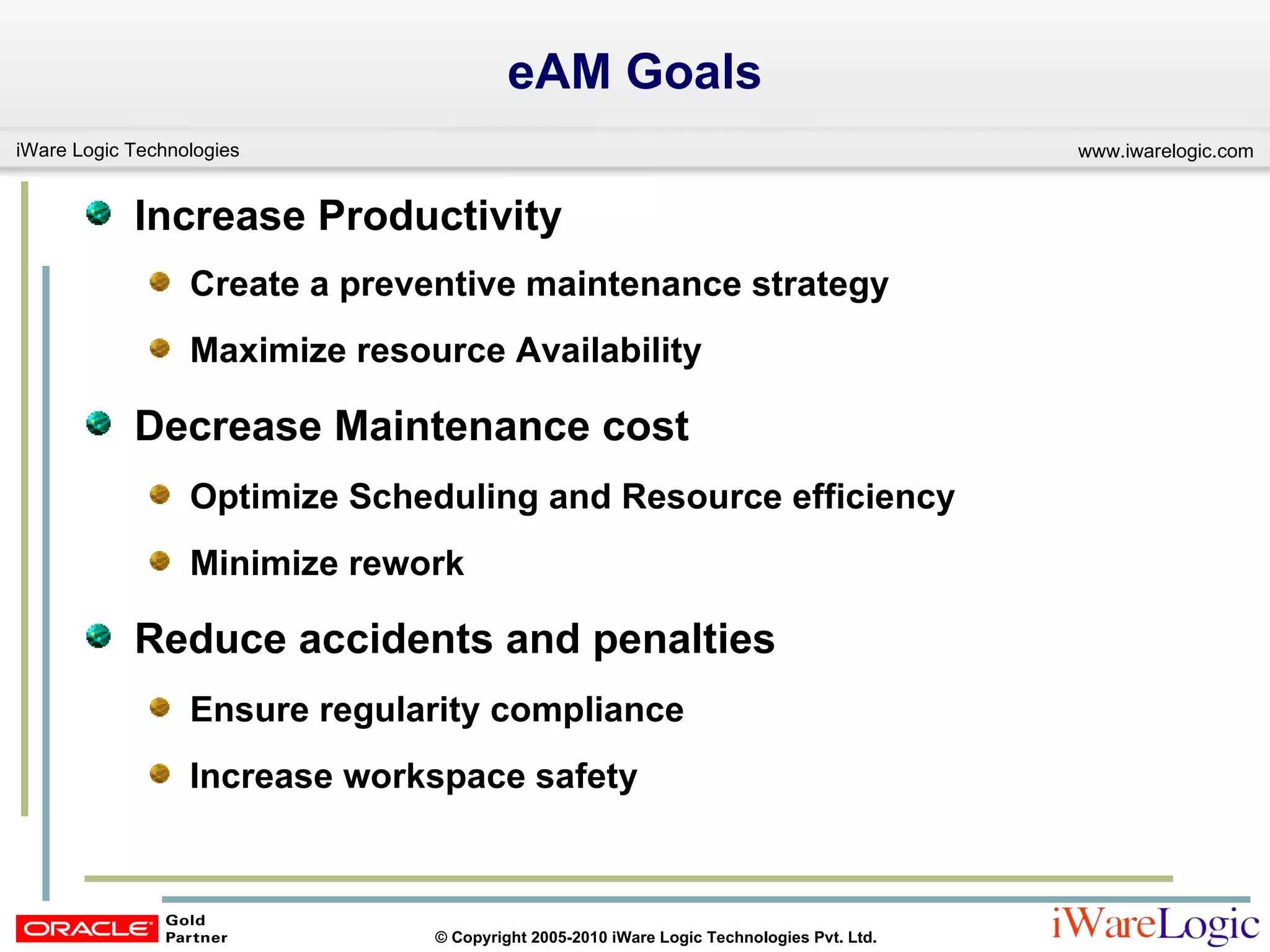 eAM Goals

iWare Logic Technologies

www.iwarelogic.com

Increase Productivity

Create a preventive maintenance strategy

Maximize resource Availability

Decrease Maintenance cost

Optimize Scheduling and Resource efficiency

Minimize rework

Reduce accidents and penalties

Ensure regularity compliance

Increase workspace safety

ORACLE Gold Partner

© Copyright 2005-2010 iWare Logic Technologies Pvt. Ltd.

iWareLogic